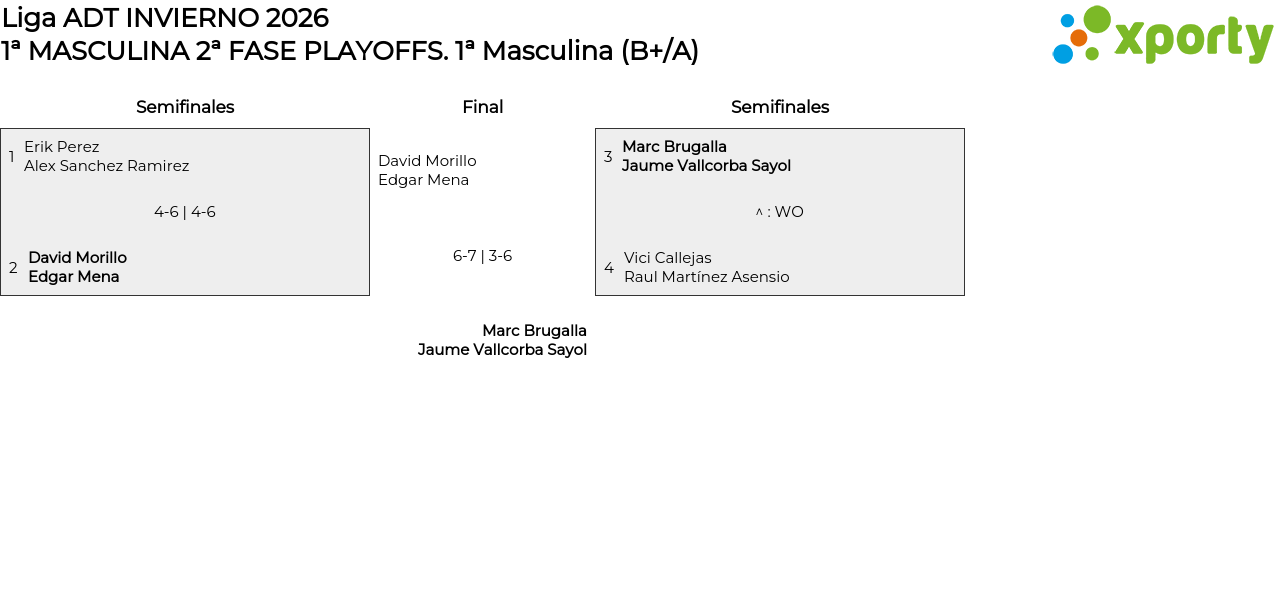 Liga ADT INVIERNO 2026
1ª MASCULINA 2ª FASE PLAYOFFS. 1ª Masculina (B+/A)

xporty

Semifinales

1 Erik Perez
Alex Sanchez Ramirez

4-6 | 4-6

2 David Morillo
Edgar Mena

Final

David Morillo
Edgar Mena

6-7 | 3-6

Marc Brugalla
Jaume Vallcorba Sayol

Semifinales

3 Marc Brugalla
Jaume Vallcorba Sayol

^ : WO

4 Vici Callejas
Raul Martínez Asensio